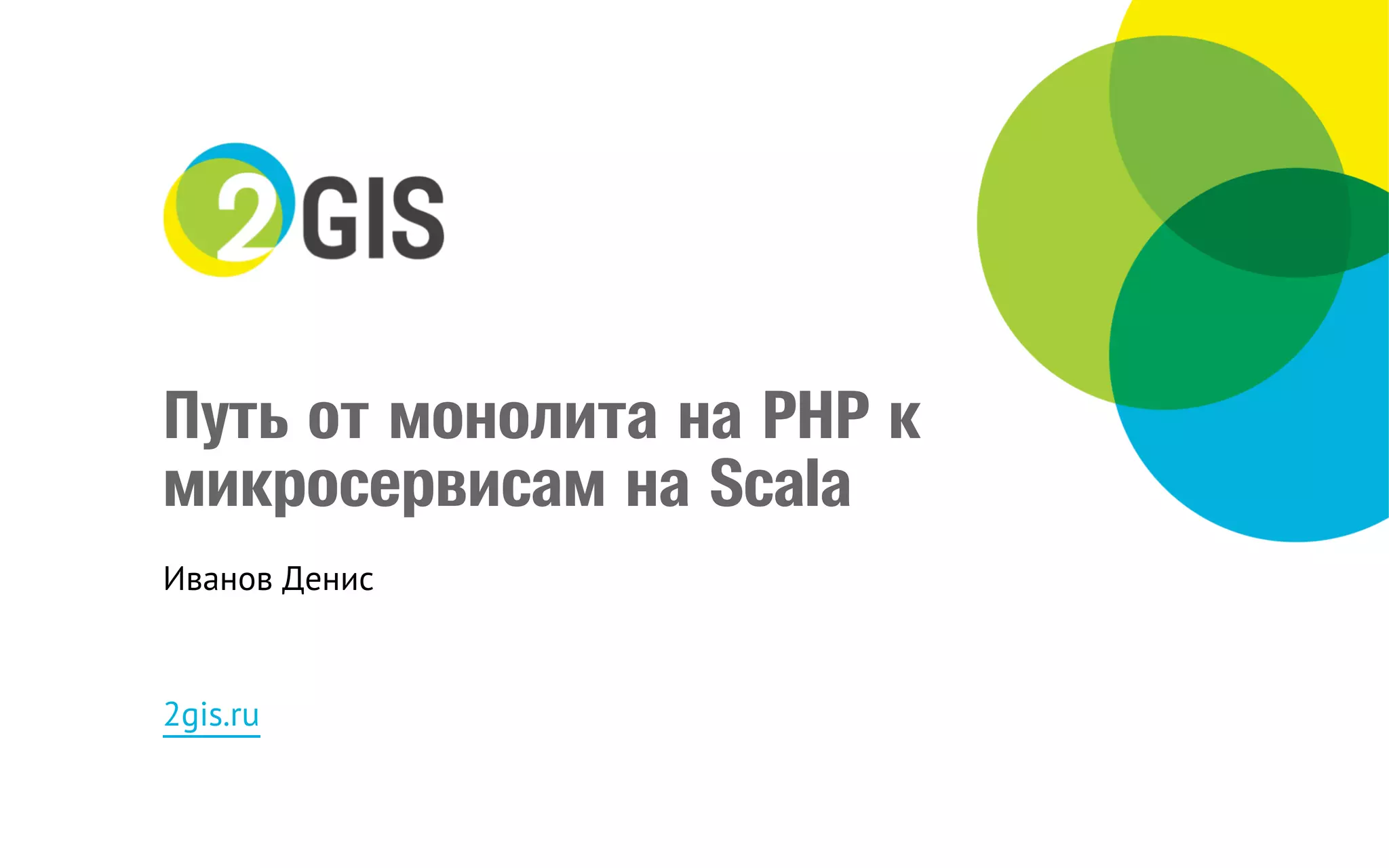 2GIS

Путь от монолита на PHP к микросервисам на Scala

Иванов Денис

2gis.ru